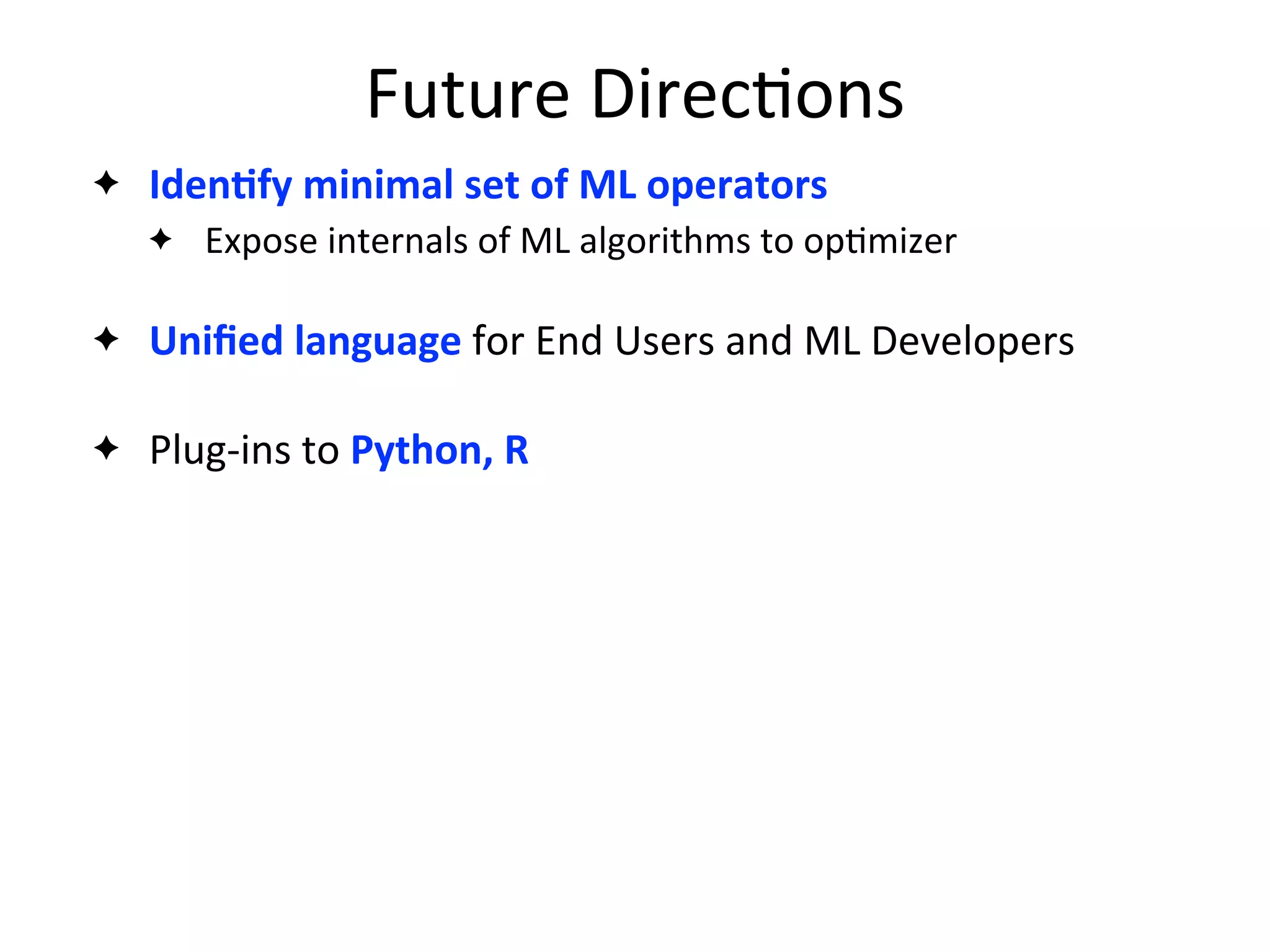 Future Directions

✦ Identify minimal set of ML operators

✦ Expose internals of ML algorithms to optimizer

✦ Unified language for End Users and ML Developers

✦ Plug-ins to Python, R